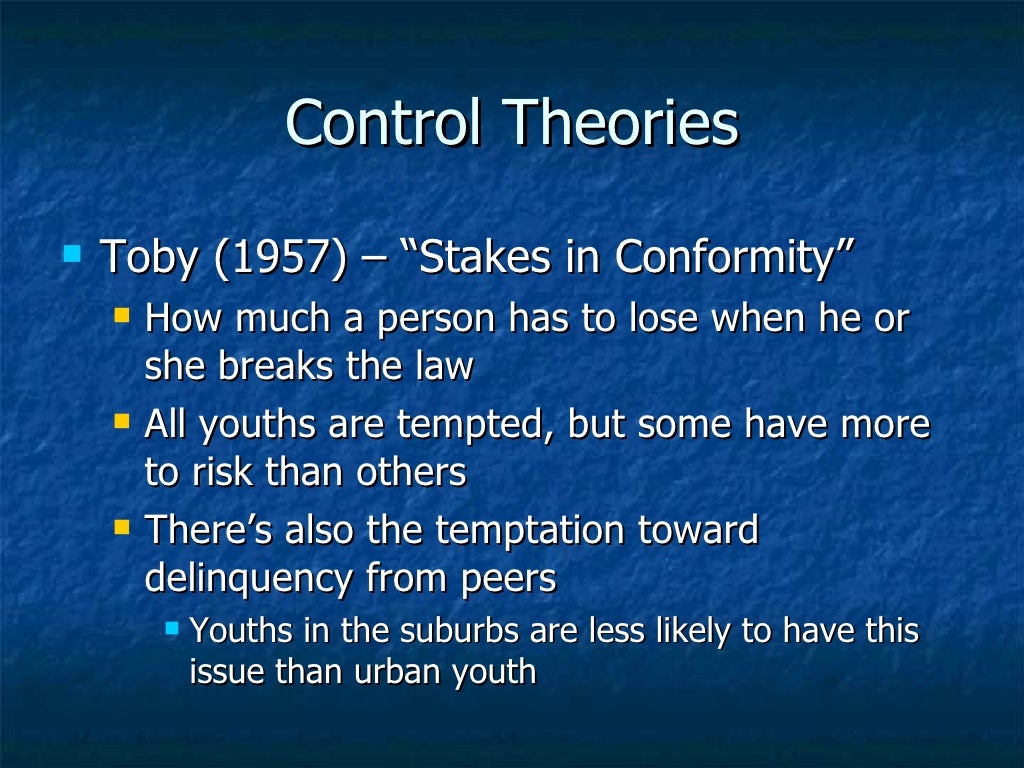 Control Theories

Toby (1957) – “Stakes in Conformity”

How much a person has to lose when he or she breaks the law

All youths are tempted, but some have more to risk than others

There’s also the temptation toward delinquency from peers

Youths in the suburbs are less likely to have this issue than urban youth